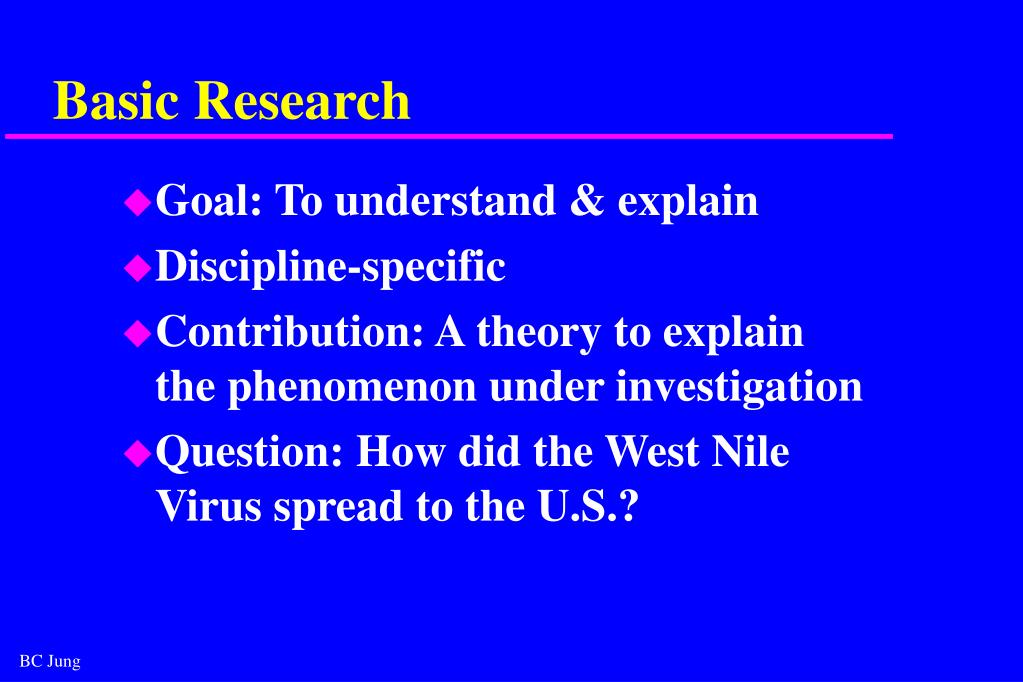 Basic Research

Goal: To understand & explain

Discipline-specific

Contribution: A theory to explain the phenomenon under investigation

Question: How did the West Nile Virus spread to the U.S.?

BC Jung